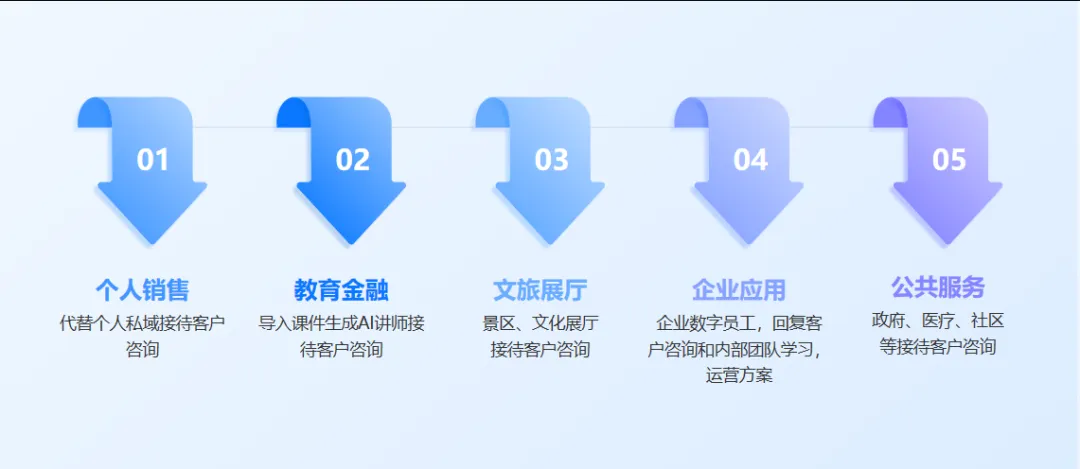 01

个人销售

代替个人私域接待客户咨询

02

教育金融

导入课件生成AI讲师接待客户咨询

03

文旅展厅

景区、文化展厅接待客户咨询

04

企业应用

企业数字员工，回复客户咨询和内部团队学习，运营方案

05

公共服务

政府、医疗、社区等接待客户咨询